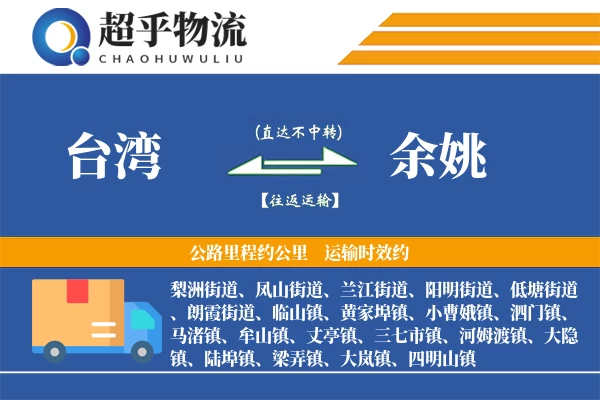 超乎物流
CHAOHUWULIU

台湾
(直达不中转)
【往返运输】
余姚

公路里程约公里 运输时效约

梨洲街道、凤山街道、兰江街道、阳明街道、低塘街道、朗霞街道、临山镇、黄家埠镇、小曹娥镇、泗门镇、马渚镇、牟山镇、丈亭镇、三七市镇、河姆渡镇、大隐镇、陆埠镇、梁弄镇、大岚镇、四明山镇